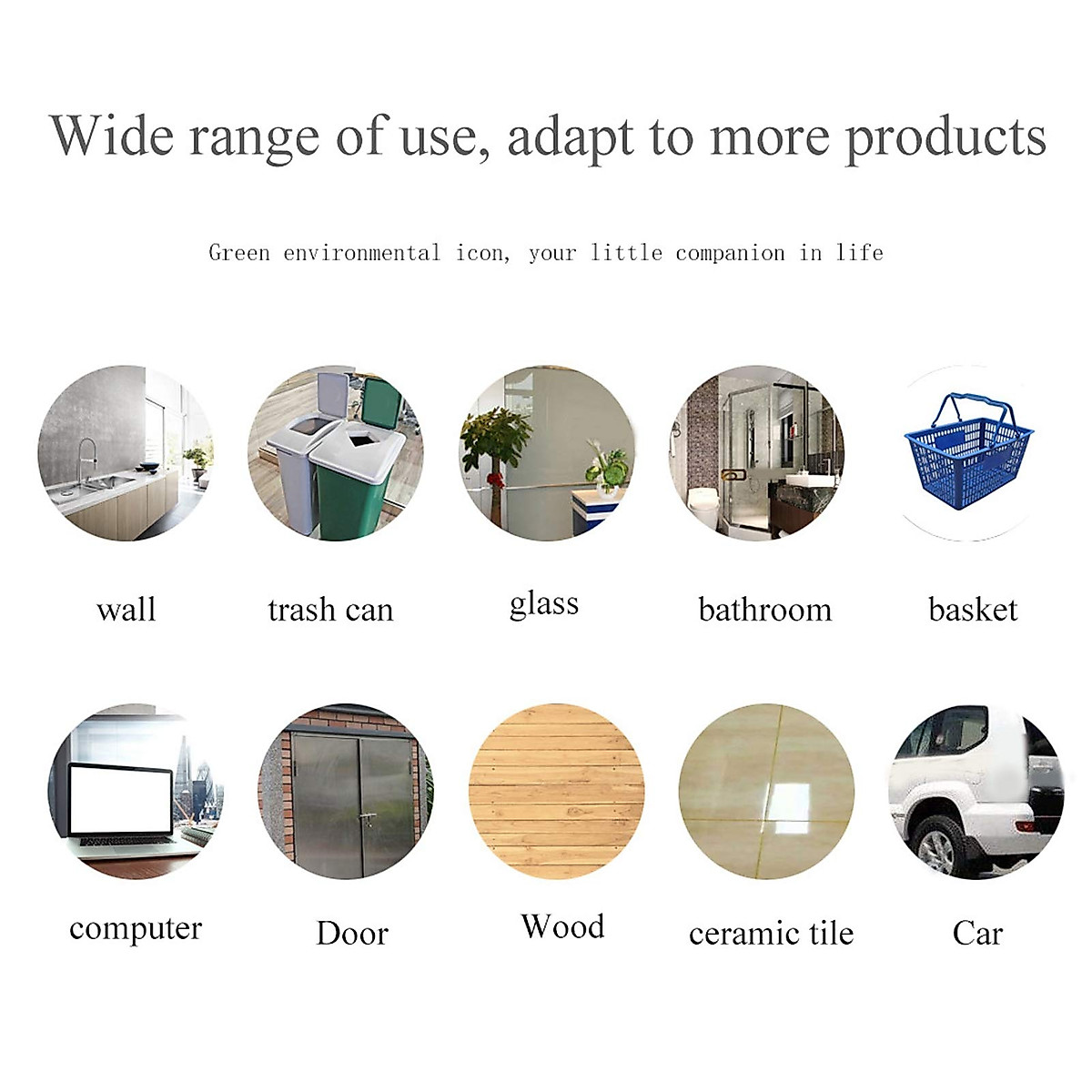 Wide range of use, adapt to more products

Green environmental icon, your little companion in life

wall

trash can

glass

bathroom

basket

computer

Door

Wood

ceramic tile

Car